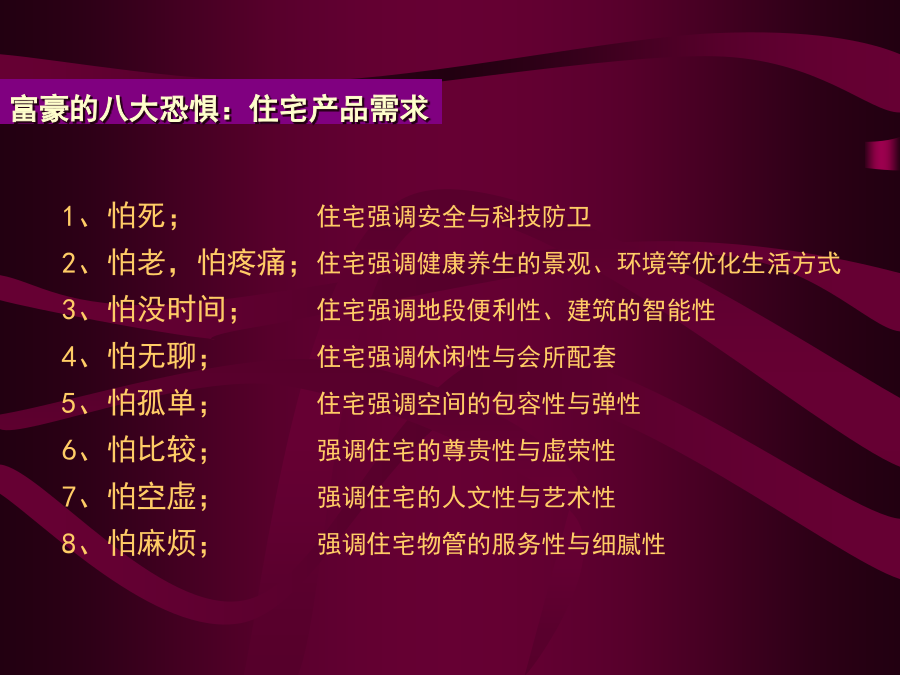 富豪的八大恐惧：住宅产品需求

1、怕死；　住宅强调安全与科技防卫
2、怕老，怕疼痛；住宅强调健康养生的景观、环境等优化生活方式
3、怕没时间；　住宅强调地段便利性、建筑的智能性
4、怕无聊；　住宅强调休闲性与会所配套
5、怕孤单；　住宅强调空间的包容性与弹性
6、怕比较；　强调住宅的尊贵性与虚荣性
7、怕空虚；　强调住宅的人文性与艺术性
8、怕麻烦；　强调住宅物管的服务性与细腻性